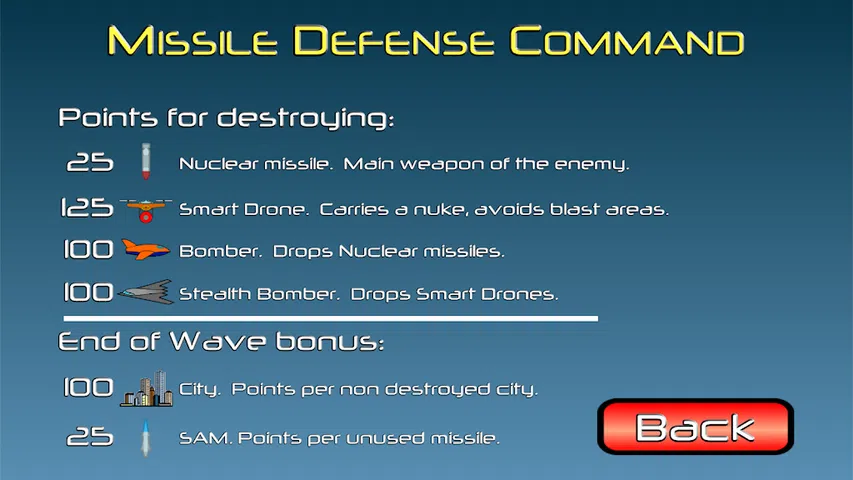 MISSILE DEFENSE COMMAND

Points for destroying:

25 Nuclear missile. Main weapon of the enemy.

125 Smart Drone. Carries a nuke, avoids blast areas.

100 Bomber. Drops Nuclear missiles.

100 Stealth Bomber. Drops Smart Drones.

End of Wave bonus:

100 City. Points per non destroyed city.

25 SAM. Points per unused missile.

Back